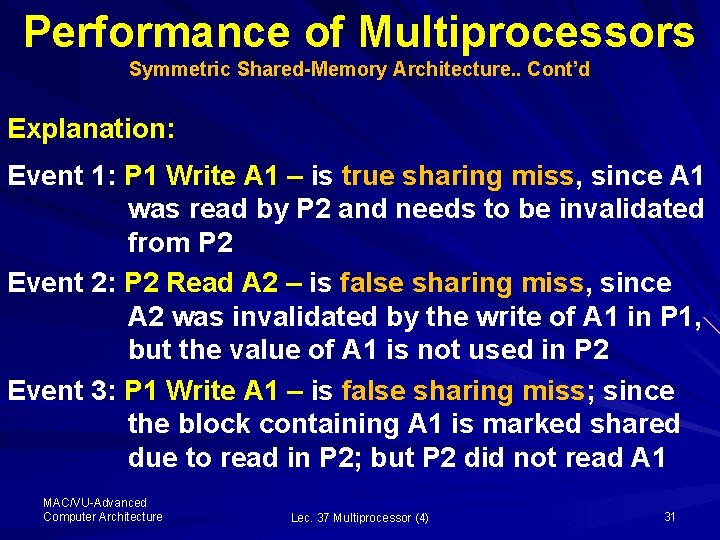 Performance of Multiprocessors
Symmetric Shared-Memory Architecture.. Cont'd

Explanation:

Event 1: P1 Write A1 – is true sharing miss, since A1 was read by P2 and needs to be invalidated from P2

Event 2: P2 Read A2 – is false sharing miss, since A2 was invalidated by the write of A1 in P1, but the value of A1 is not used in P2

Event 3: P1 Write A1 – is false sharing miss; since the block containing A1 is marked shared due to read in P2; but P2 did not read A1

MAC/VU-Advanced Computer Architecture

Lec. 37 Multiprocessor (4)

31